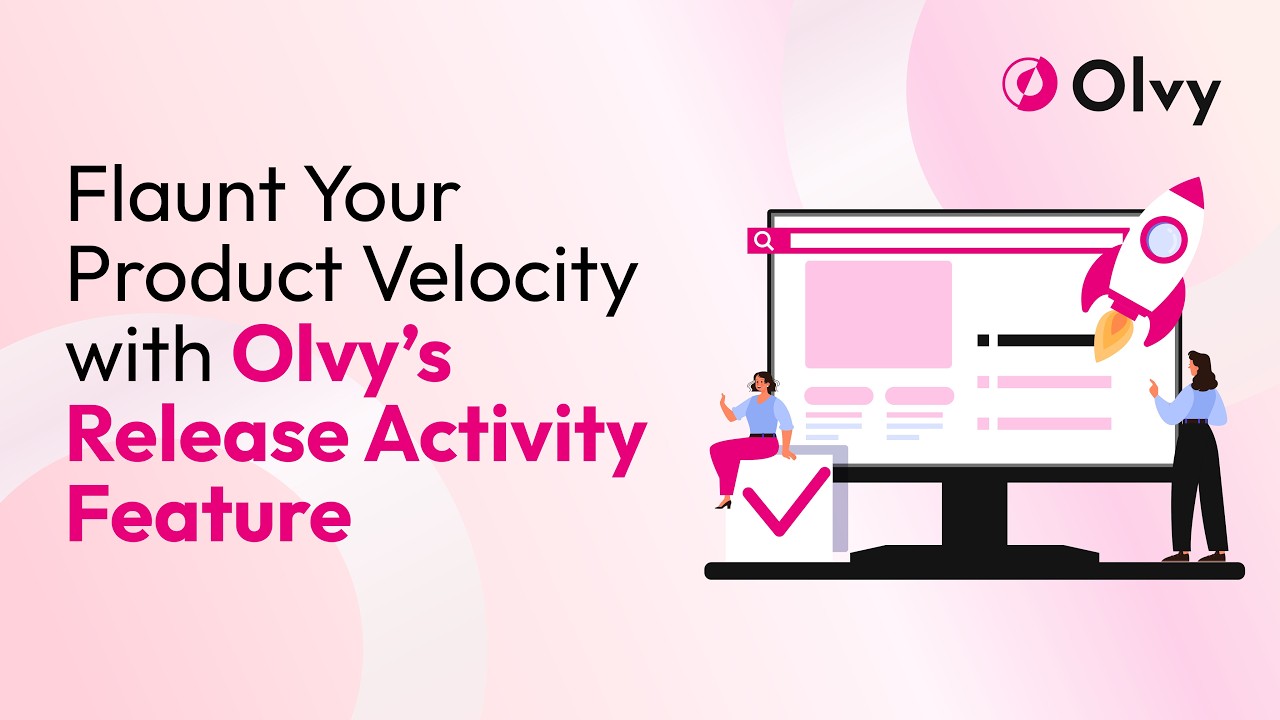 Olvy

Flaunt Your Product Velocity with Olvy's Release Activity Feature